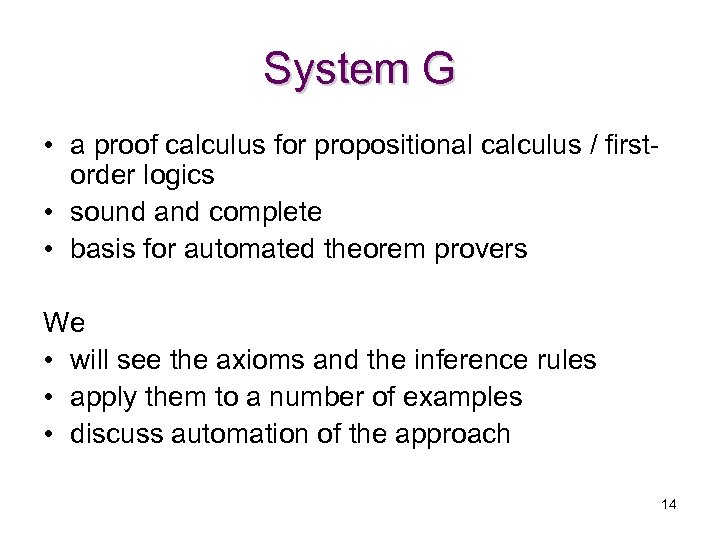 System G

• a proof calculus for propositional calculus / first-order logics
• sound and complete
• basis for automated theorem provers

We
• will see the axioms and the inference rules
• apply them to a number of examples
• discuss automation of the approach

14